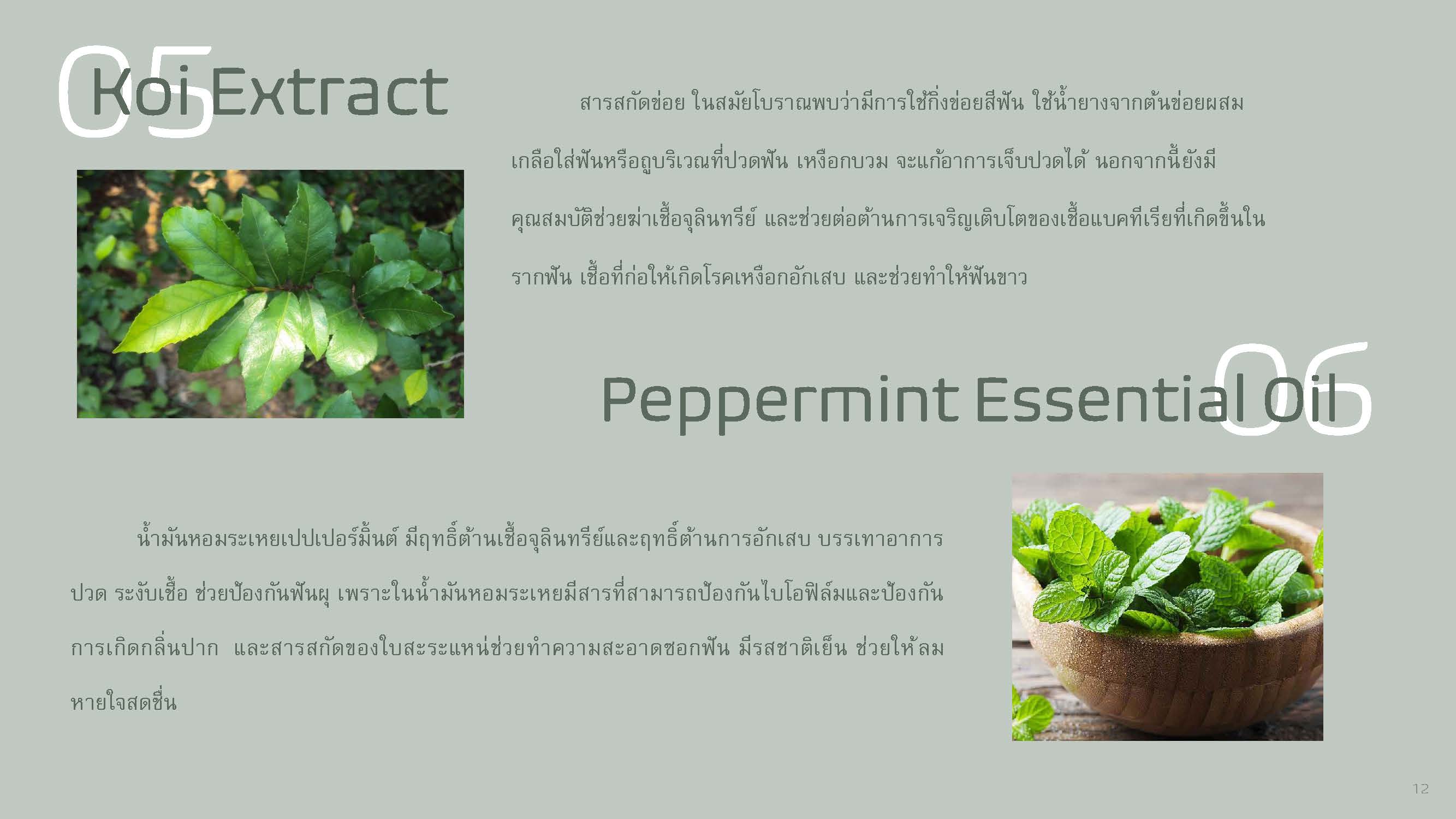 05 Koi Extract

สารสกัดข่อย ในสมัยโบราณพบว่ามีการใช้กิ่งข่อยสีฟัน ใช้น้ำยางจากต้นข่อยผสมเกลือใส่ฟันหรือถูบริเวณที่ปวดฟัน เหงือกบวม จะแก้อาการเจ็บปวดได้ นอกจากนี้ยังมีคุณสมบัติช่วยฆ่าเชื้อจุลินทรีย์ และช่วยต่อต้านการเจริญเติบโตของเชื้อแบคทีเรียที่เกิดขึ้นในรากฟัน เชื้อที่ก่อให้เกิดโรคเหงือกอักเสบ และช่วยทำให้ฟันขาว

06 Peppermint Essential Oil

น้ำมันหอมระเหยเปปเปอร์มิ้นต์ มีฤทธิ์ต้านเชื้อจุลินทรีย์และฤทธิ์ต้านการอักเสบ บรรเทาอาการปวด ระงับเชื้อ ช่วยป้องกันฟันผุ เพราะในน้ำมันหอมระเหยมีสารที่สามารถป้องกันไบโอฟิล์มและป้องกันการเกิดกลิ่นปาก และสารสกัดของใบสะระแหน่ช่วยทำความสะอาดซอกฟัน มีรสชาติเย็น ช่วยให้ลมหายใจสดชื่น

12